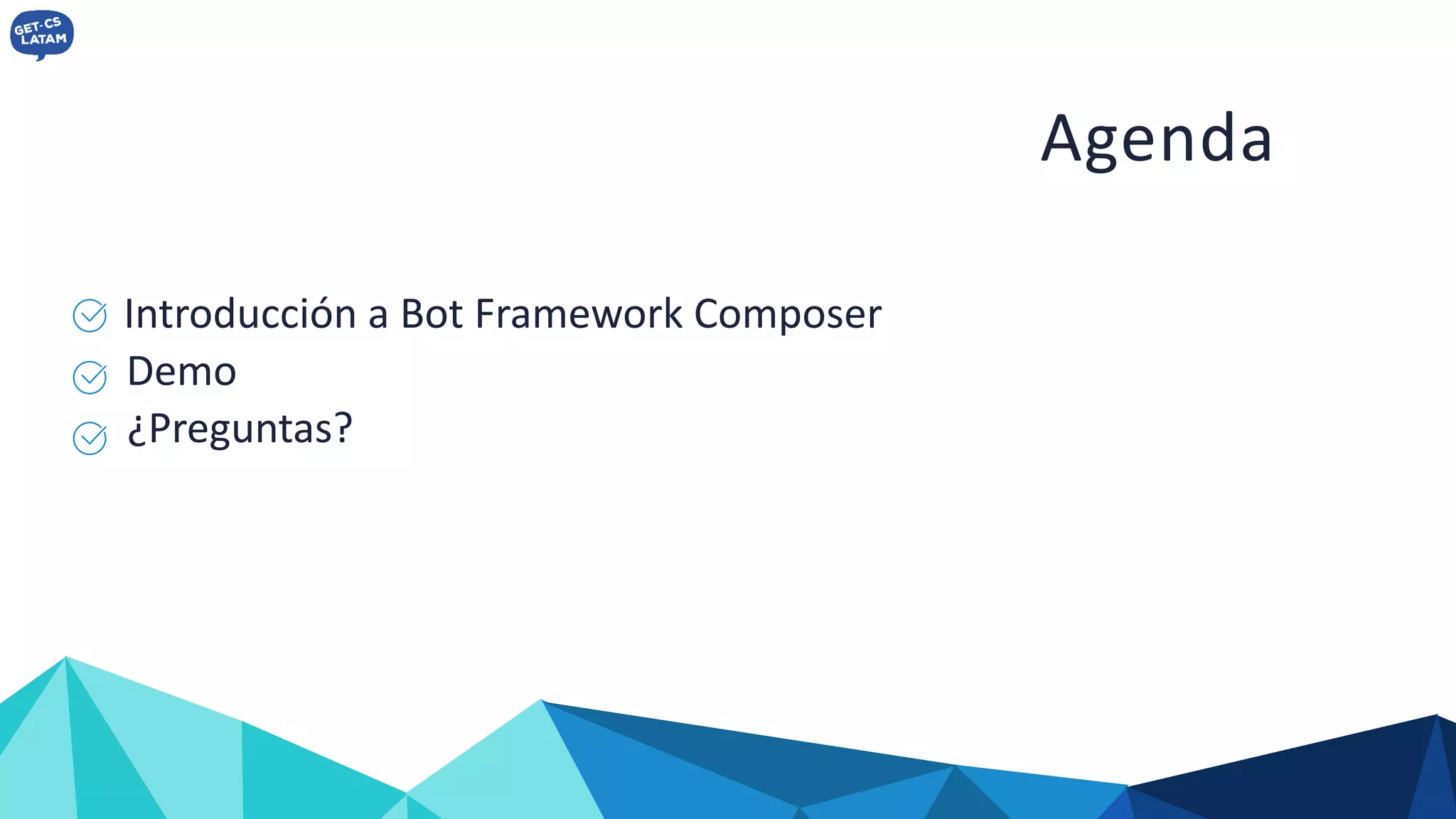 GET-CS LATAM

Agenda

Introducción a Bot Framework Composer
Demo
¿Preguntas?